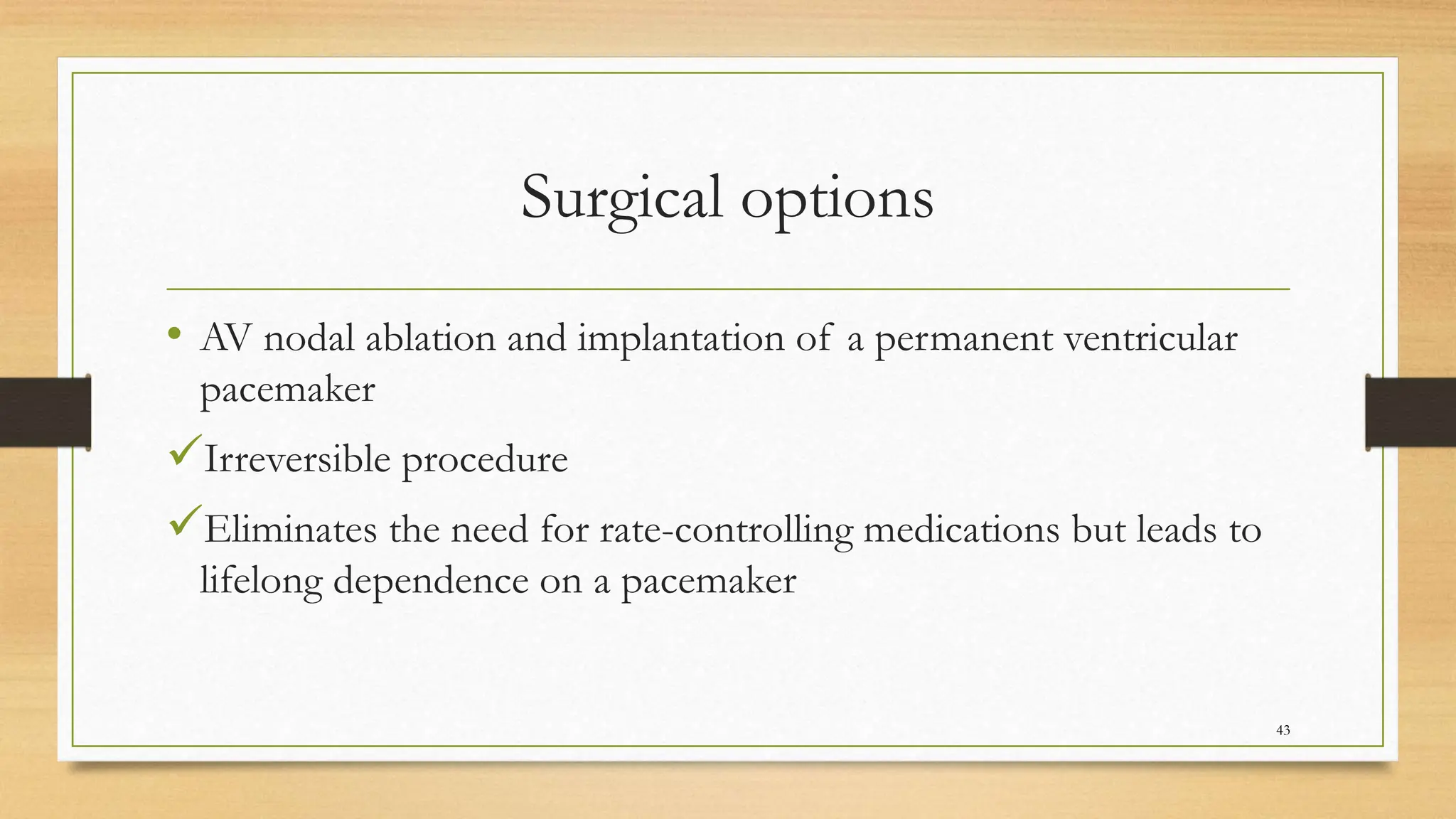 Surgical options

• AV nodal ablation and implantation of a permanent ventricular pacemaker

✓Irreversible procedure

✓Eliminates the need for rate-controlling medications but leads to lifelong dependence on a pacemaker

43